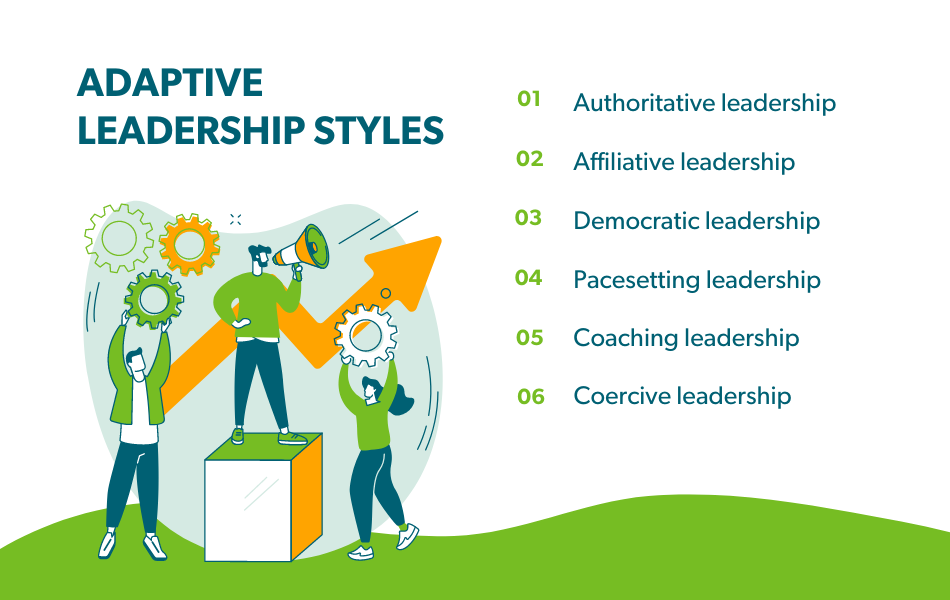 ADAPTIVE LEADERSHIP STYLES

01 Authoritative leadership

02 Affiliative leadership

03 Democratic leadership

04 Pacesetting leadership

05 Coaching leadership

06 Coercive leadership